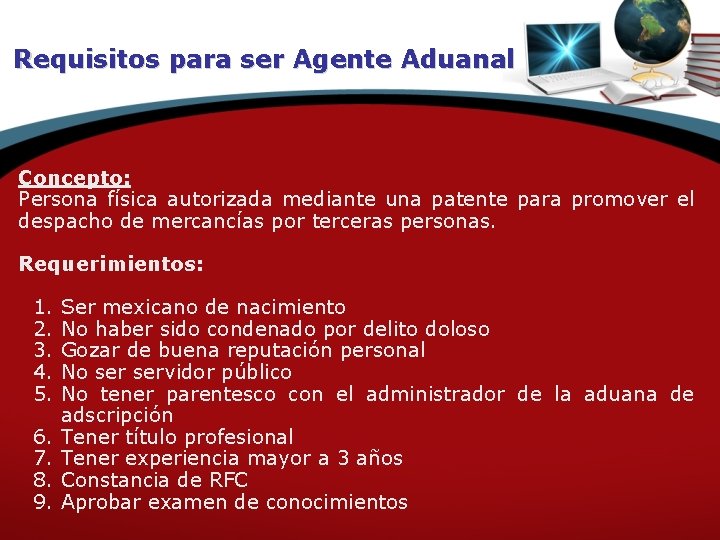 Requisitos para ser Agente Aduanal

Concepto:
Persona física autorizada mediante una patente para promover el despacho de mercancías por terceras personas.

Requerimientos:

1. Ser mexicano de nacimiento
2. No haber sido condenado por delito doloso
3. Gozar de buena reputación personal
4. No ser servidor público
5. No tener parentesco con el administrador de la aduana de adscripción
6. Tener título profesional
7. Tener experiencia mayor a 3 años
8. Constancia de RFC
9. Aprobar examen de conocimientos